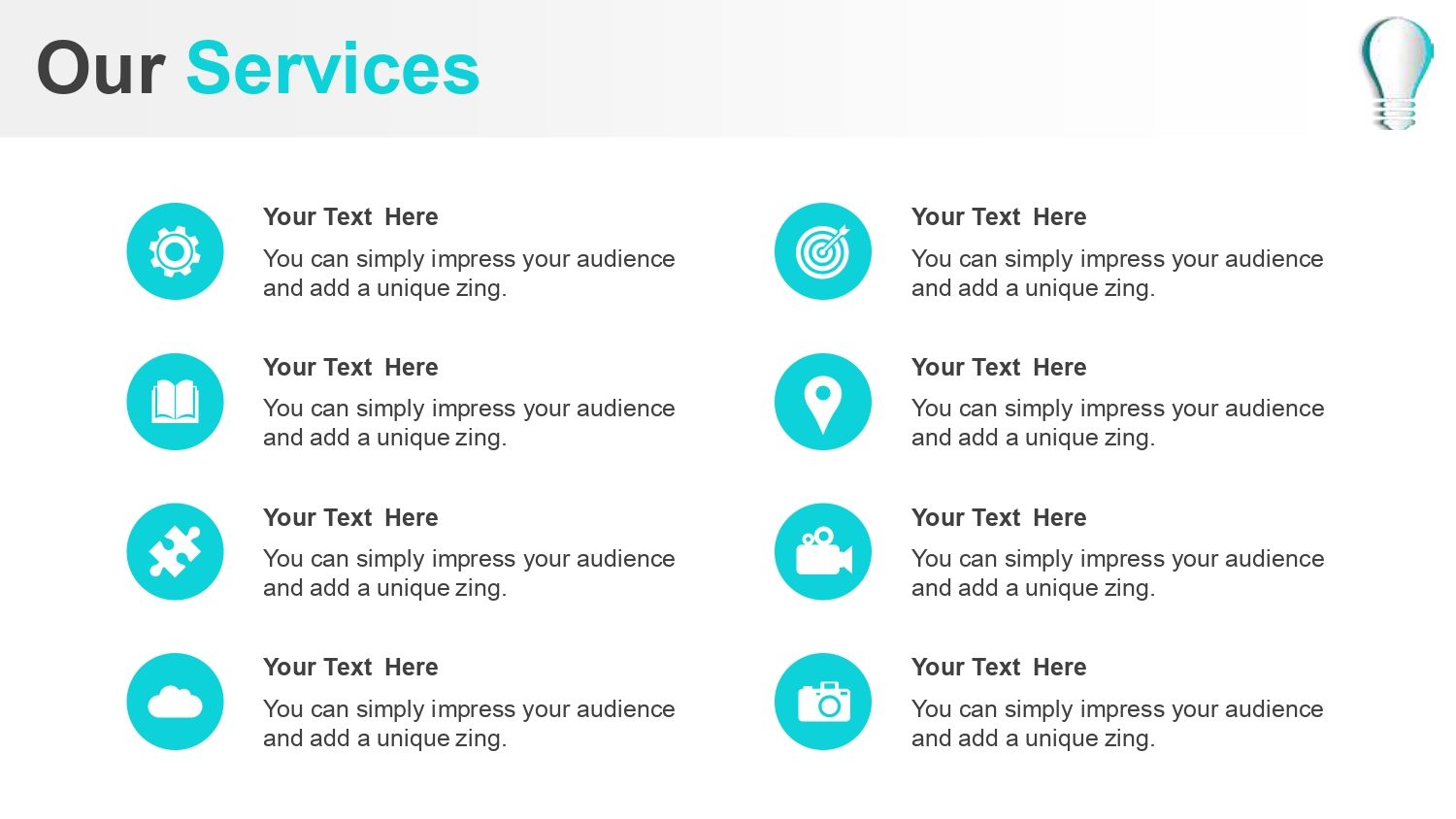 Our Services

Your Text Here

You can simply impress your audience and add a unique zing.

Your Text Here

You can simply impress your audience and add a unique zing.

Your Text Here

You can simply impress your audience and add a unique zing.

Your Text Here

You can simply impress your audience and add a unique zing.

Your Text Here

You can simply impress your audience and add a unique zing.

Your Text Here

You can simply impress your audience and add a unique zing.

Your Text Here

You can simply impress your audience and add a unique zing.

Your Text Here

You can simply impress your audience and add a unique zing.